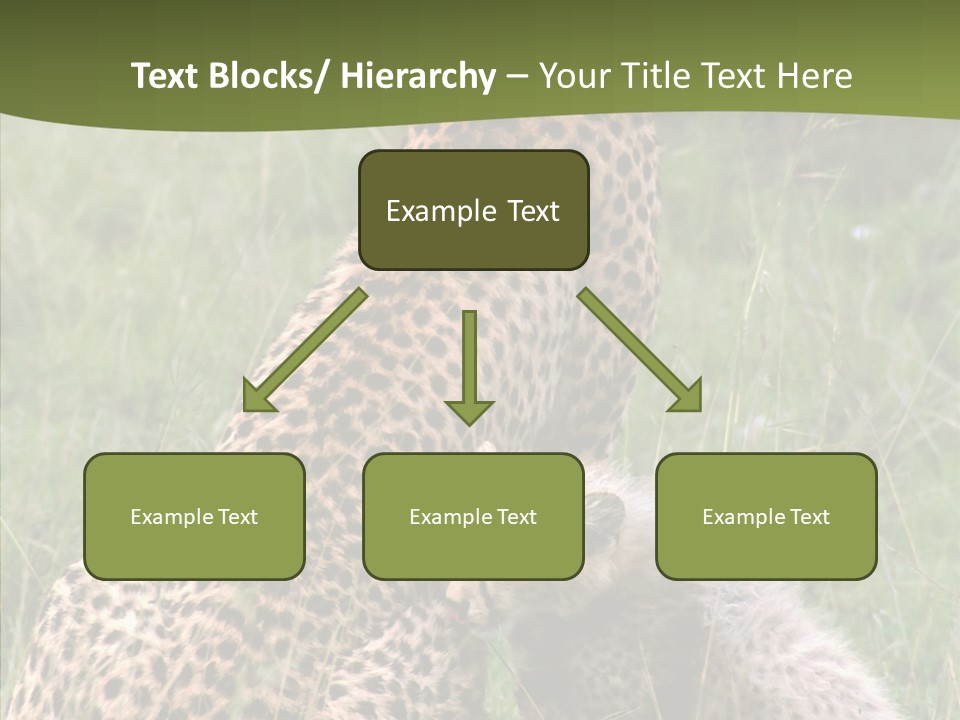 Text Blocks/ Hierarchy – Your Title Text Here

Example Text

Example Text

Example Text

Example Text